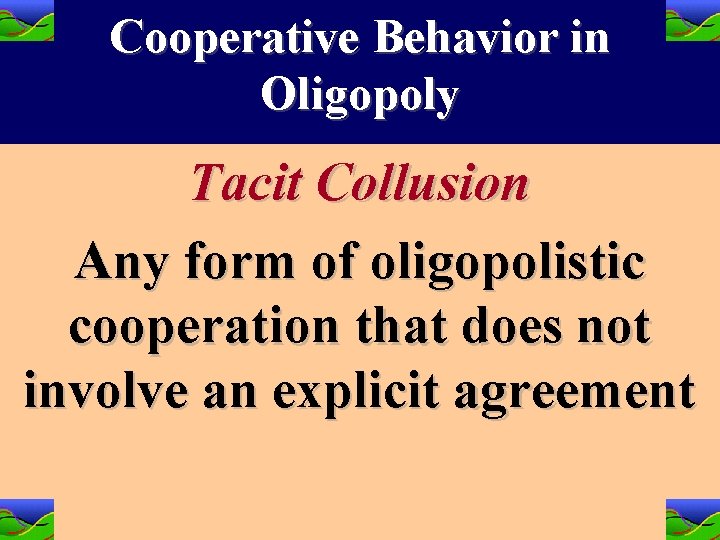 Cooperative Behavior in Oligopoly

Tacit Collusion

Any form of oligopolistic cooperation that does not involve an explicit agreement